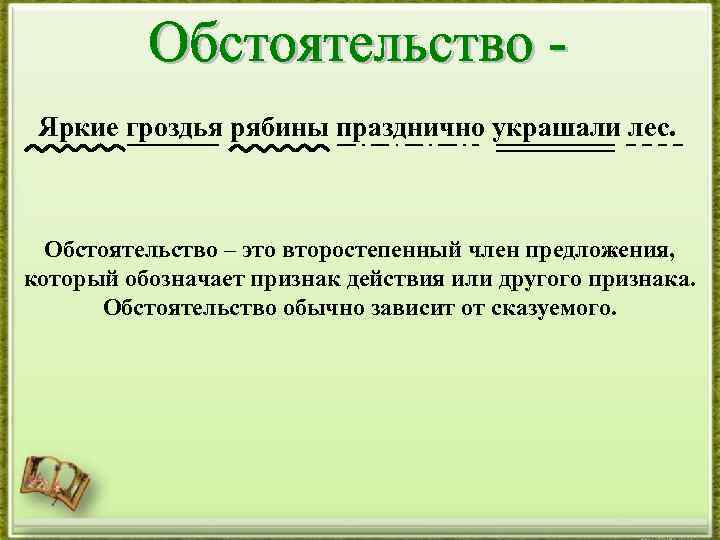 Обстоятельство -

Яркие гроздья рябины празднично украшали лес.

Обстоятельство – это второстепенный член предложения, который обозначает признак действия или другого признака. Обстоятельство обычно зависит от сказуемого.